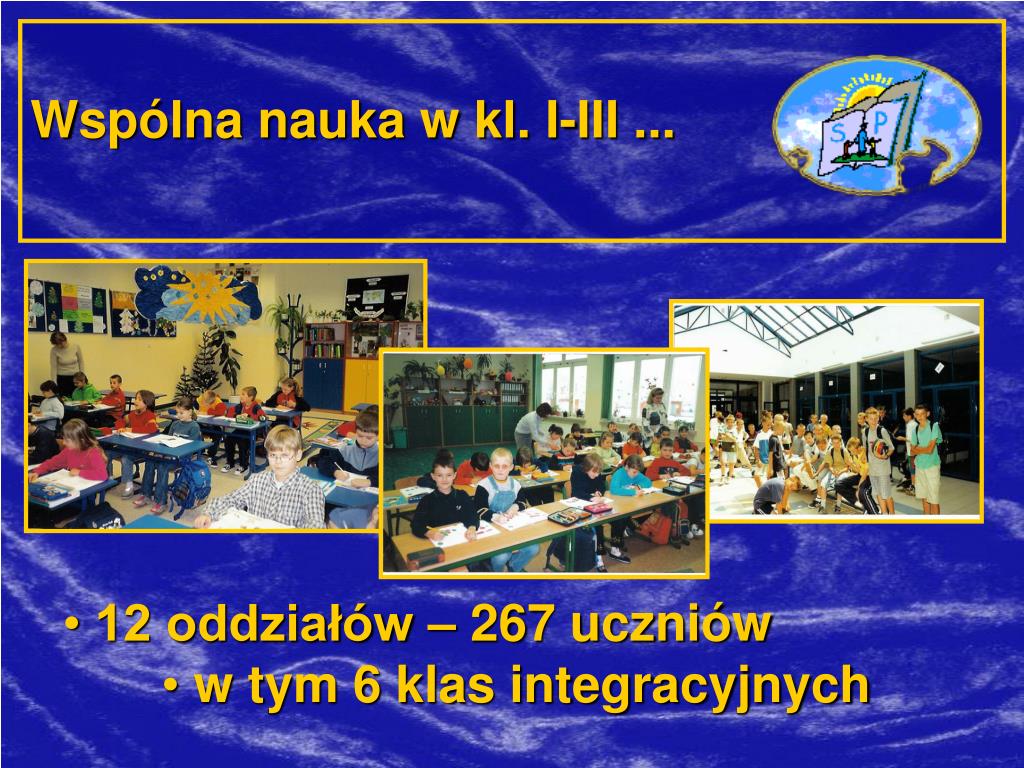 Wspólna nauka w kl. I-III ...

S P 1

• 12 oddziałów – 267 uczniów

• w tym 6 klas integracyjnych